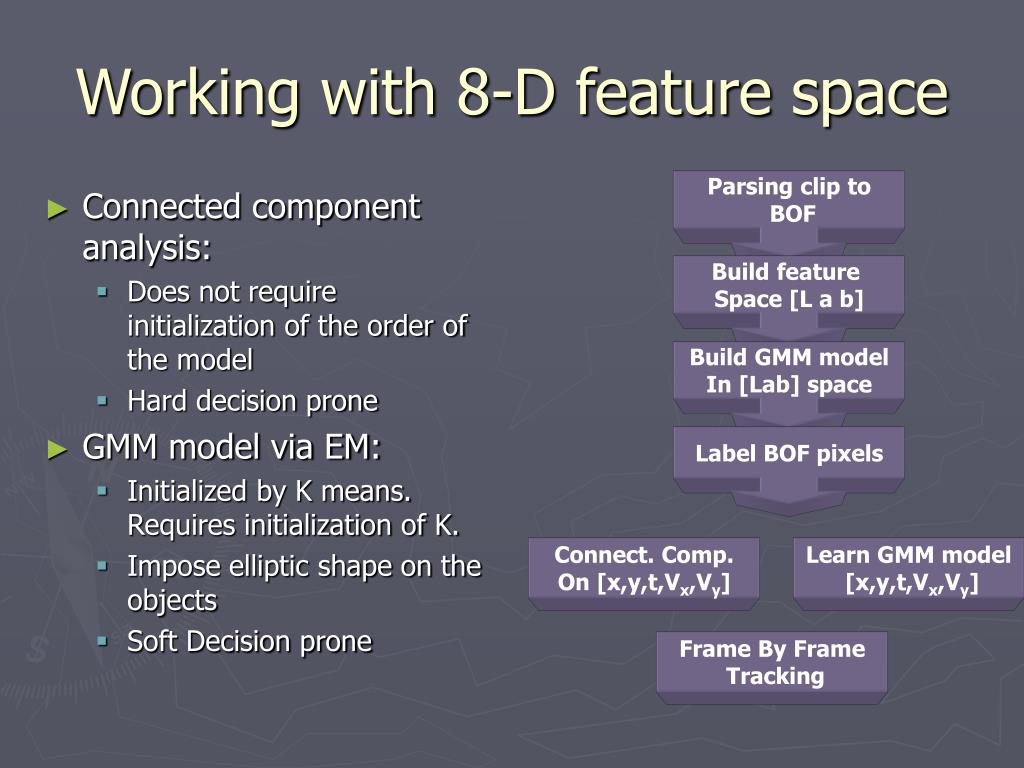 Working with 8-D feature space

► Connected component analysis:
 ▪ Does not require initialization of the order of the model
 ▪ Hard decision prone
► GMM model via EM:
 ▪ Initialized by K means. Requires initialization of K.
 ▪ Impose elliptic shape on the objects
 ▪ Soft Decision prone

Parsing clip to BOF

Build feature Space [L a b]

Build GMM model In [Lab] space

Label BOF pixels

Connect. Comp. On [x,y,t,$V_x$,$V_y$]

Learn GMM model [x,y,t,$V_x$,$V_y$]

Frame By Frame Tracking